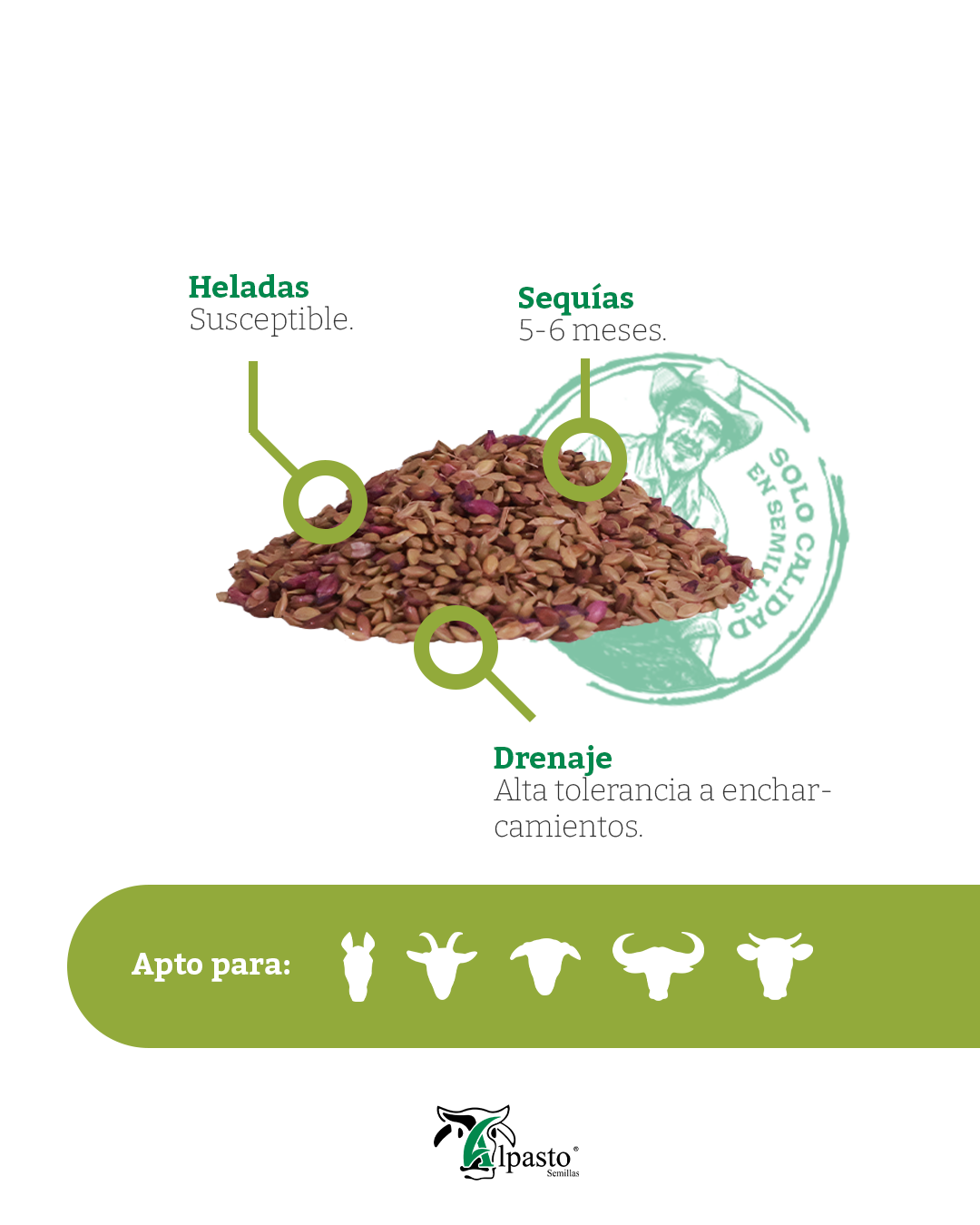 Heladas
Susceptible.

Sequías
5-6 meses.

SOLO CALIDAD
EN SEMILLAS

Drenaje
Alta tolerancia a encharcamientos.

Apto para:

Alpasto®
Semillas